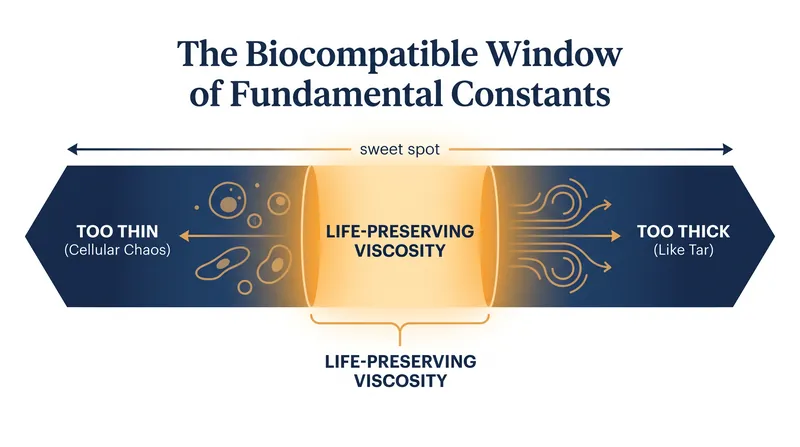 The Biocompatible Window of Fundamental Constants

sweet spot

TOO THIN
(Cellular Chaos)

LIFE-PRESERVING VISCOSITY

TOO THICK
(Like Tar)

LIFE-PRESERVING VISCOSITY